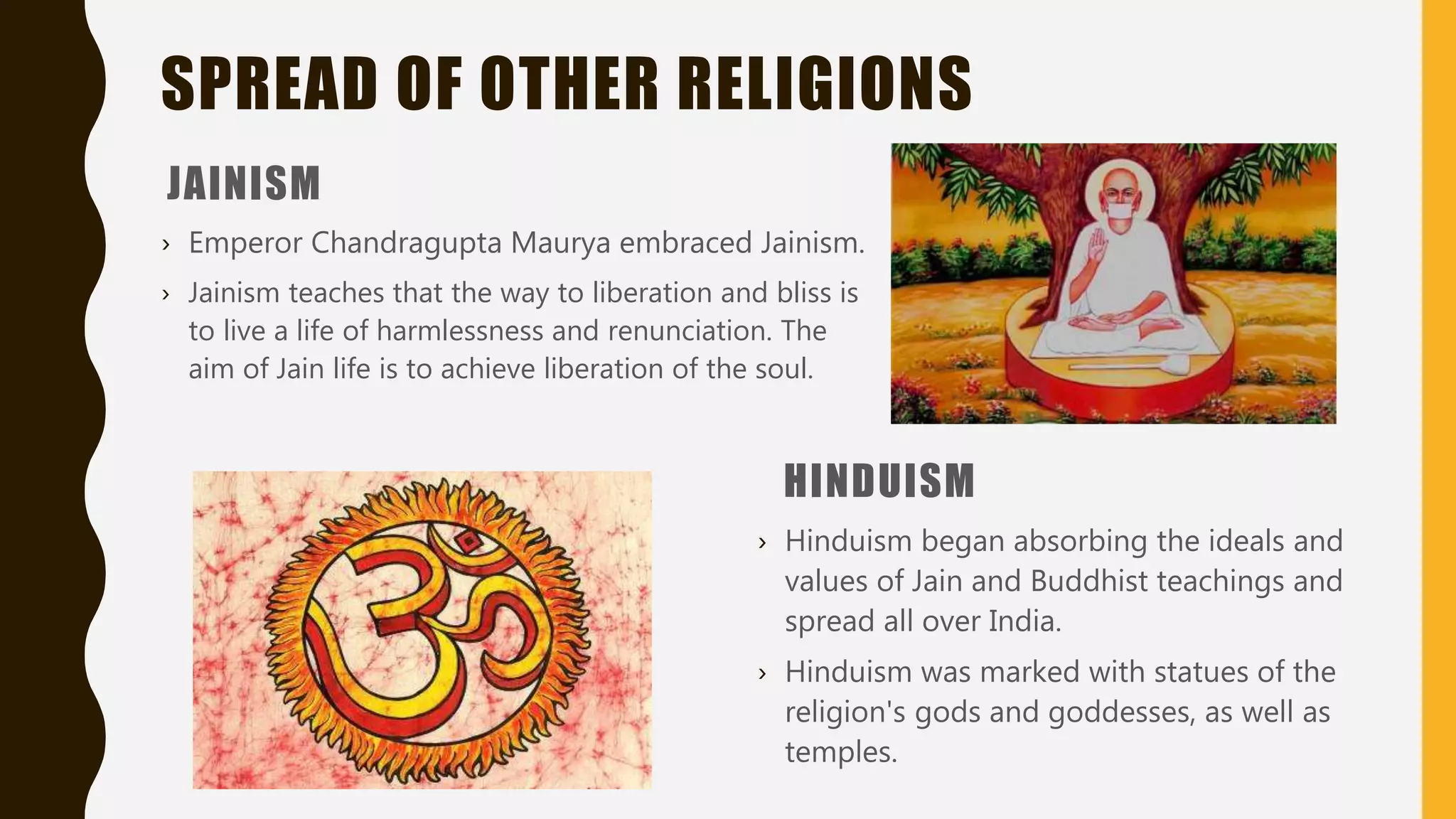 SPREAD OF OTHER RELIGIONS

JAINISM

› Emperor Chandragupta Maurya embraced Jainism.

› Jainism teaches that the way to liberation and bliss is to live a life of harmlessness and renunciation. The aim of Jain life is to achieve liberation of the soul.

HINDUISM

› Hinduism began absorbing the ideals and values of Jain and Buddhist teachings and spread all over India.

› Hinduism was marked with statues of the religion's gods and goddesses, as well as temples.